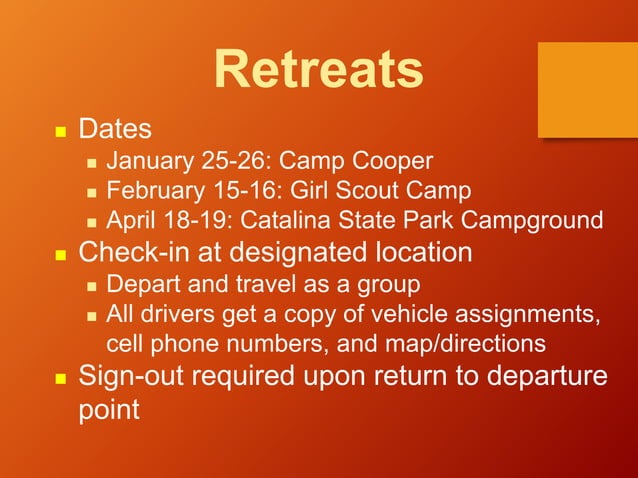 Retreats

- Dates
  - January 25-26: Camp Cooper
  - February 15-16: Girl Scout Camp
  - April 18-19: Catalina State Park Campground
- Check-in at designated location
  - Depart and travel as a group
  - All drivers get a copy of vehicle assignments, cell phone numbers, and map/directions
- Sign-out required upon return to departure point